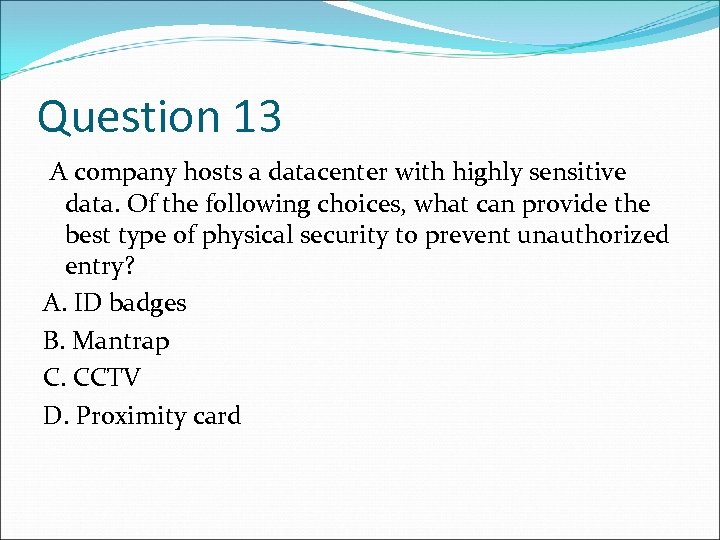 Question 13

A company hosts a datacenter with highly sensitive data. Of the following choices, what can provide the best type of physical security to prevent unauthorized entry?

A. ID badges

B. Mantrap

C. CCTV

D. Proximity card